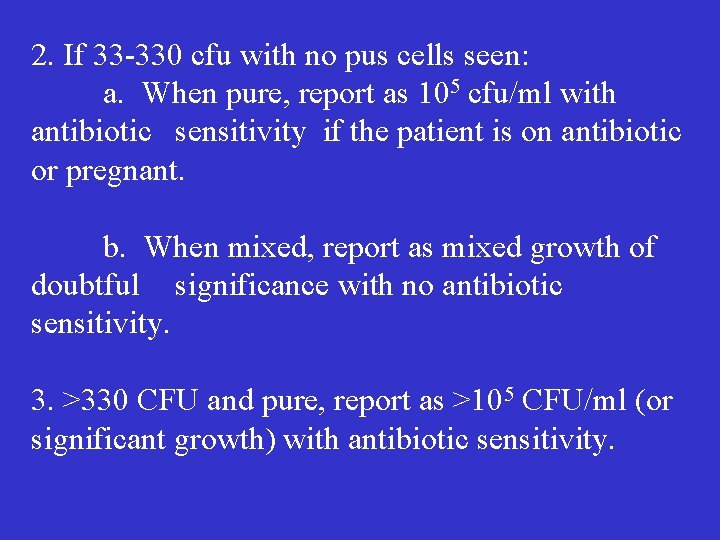 2. If 33-330 cfu with no pus cells seen:

a. When pure, report as $10^5$ cfu/ml with antibiotic sensitivity if the patient is on antibiotic or pregnant.

b. When mixed, report as mixed growth of doubtful significance with no antibiotic sensitivity.

3. >330 CFU and pure, report as >$10^5$ CFU/ml (or significant growth) with antibiotic sensitivity.